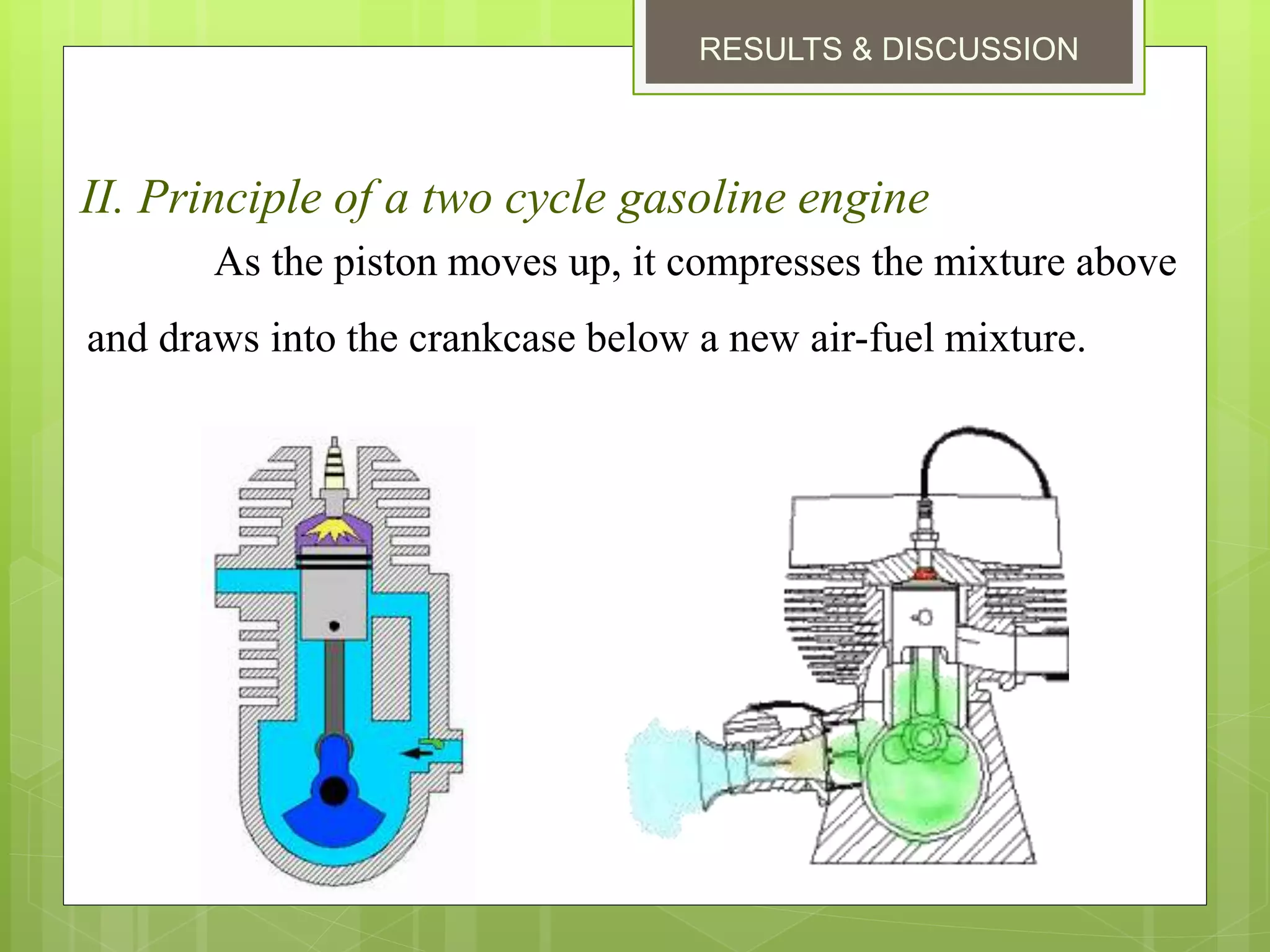 RESULTS & DISCUSSION

II. Principle of a two cycle gasoline engine

As the piston moves up, it compresses the mixture above and draws into the crankcase below a new air-fuel mixture.